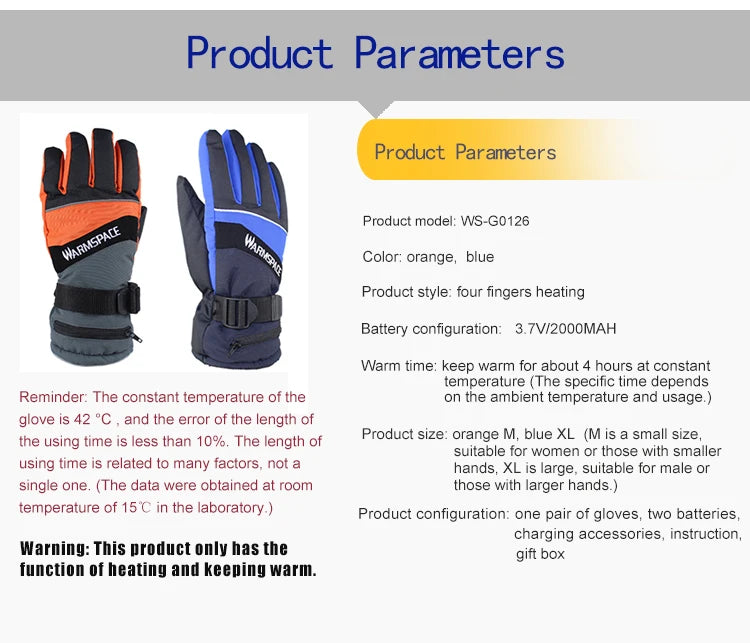 Product Parameters

WARMSPACE

WARMSPACE

Reminder: The constant temperature of the glove is 42 °C , and the error of the length of the using time is less than 10%. The length of using time is related to many factors, not a single one. (The data were obtained at room temperature of 15℃ in the laboratory.)

Warning: This product only has the function of heating and keeping warm.

Product Parameters

Product model: WS-G0126

Color: orange, blue

Product style: four fingers heating

Battery configuration: 3.7V/2000MAH

Warm time: keep warm for about 4 hours at constant temperature (The specific time depends on the ambient temperature and usage.)

Product size: orange M, blue XL (M is a small size, suitable for women or those with smaller hands, XL is large, suitable for male or those with larger hands.)

Product configuration: one pair of gloves, two batteries, charging accessories, instruction, gift box